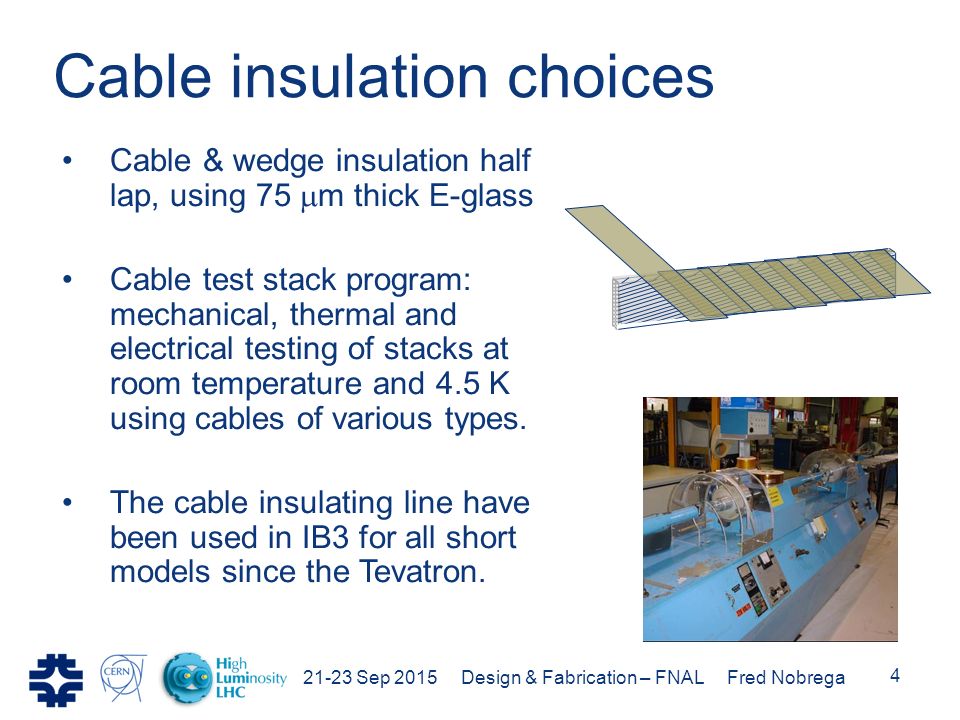 Cable insulation choices

• Cable & wedge insulation half lap, using 75 $\mu$m thick E-glass

• Cable test stack program: mechanical, thermal and electrical testing of stacks at room temperature and 4.5 K using cables of various types.

• The cable insulating line have been used in IB3 for all short models since the Tevatron.

CERN High Luminosity LHC 21-23 Sep 2015 Design & Fabrication – FNAL Fred Nobrega 4